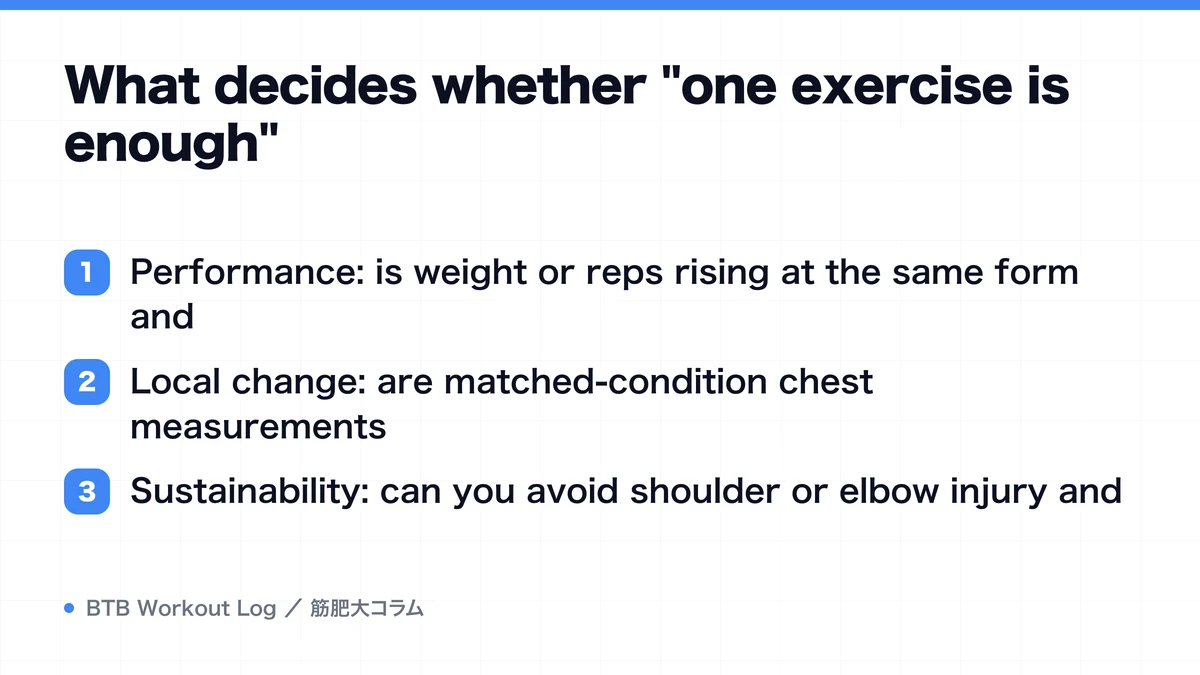 What decides whether "one exercise is enough"

1 Performance: is weight or reps rising at the same form and

2 Local change: are matched-condition chest measurements

3 Sustainability: can you avoid shoulder or elbow injury and

BTB Workout Log ／ 筋肥大コラム